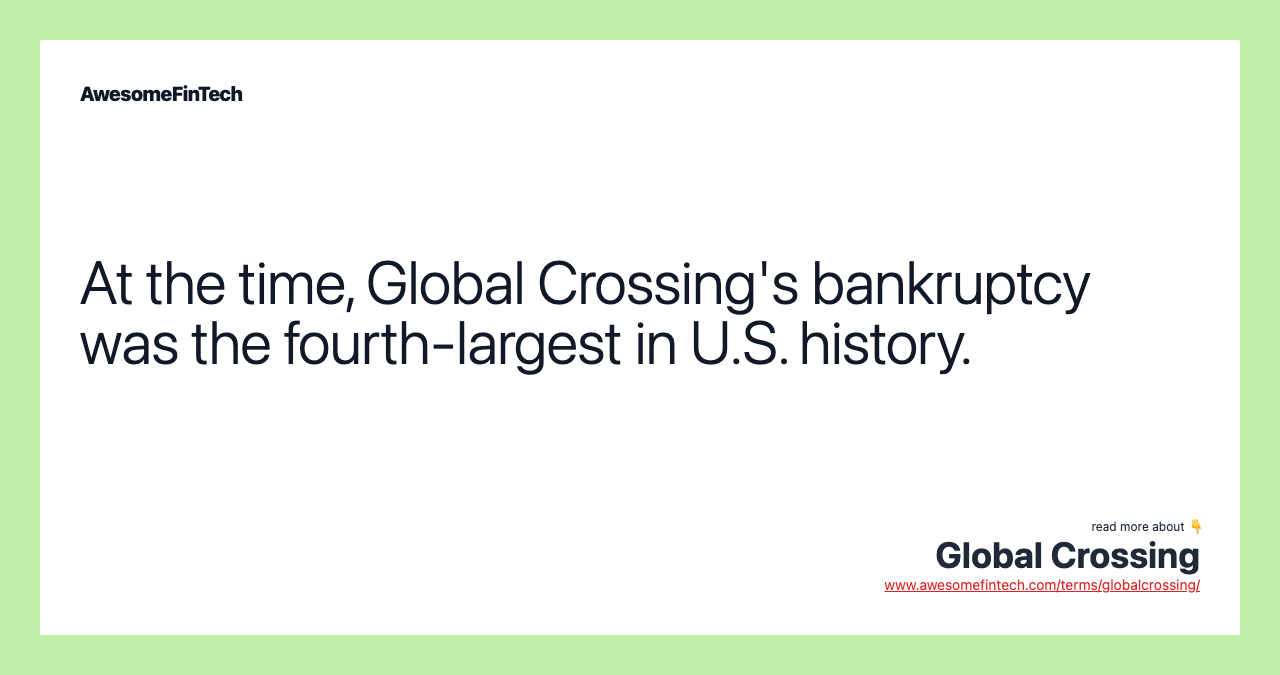 AwesomeFinTech

At the time, Global Crossing's bankruptcy was the fourth-largest in U.S. history.

read more about 👇
Global Crossing
www.awesomefintech.com/terms/globalcrossing/